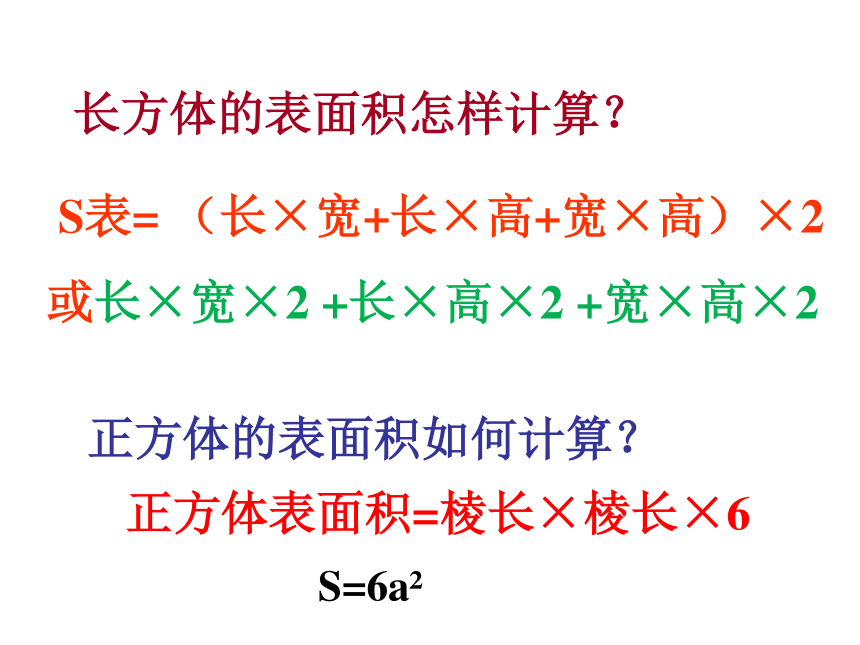 长方体的表面积怎样计算？

S表=（长×宽+长×高+宽×高）×2

或长×宽×2 +长×高×2 +宽×高×2

正方体的表面积如何计算？

正方体表面积=棱长×棱长×6

$S=6a^2$